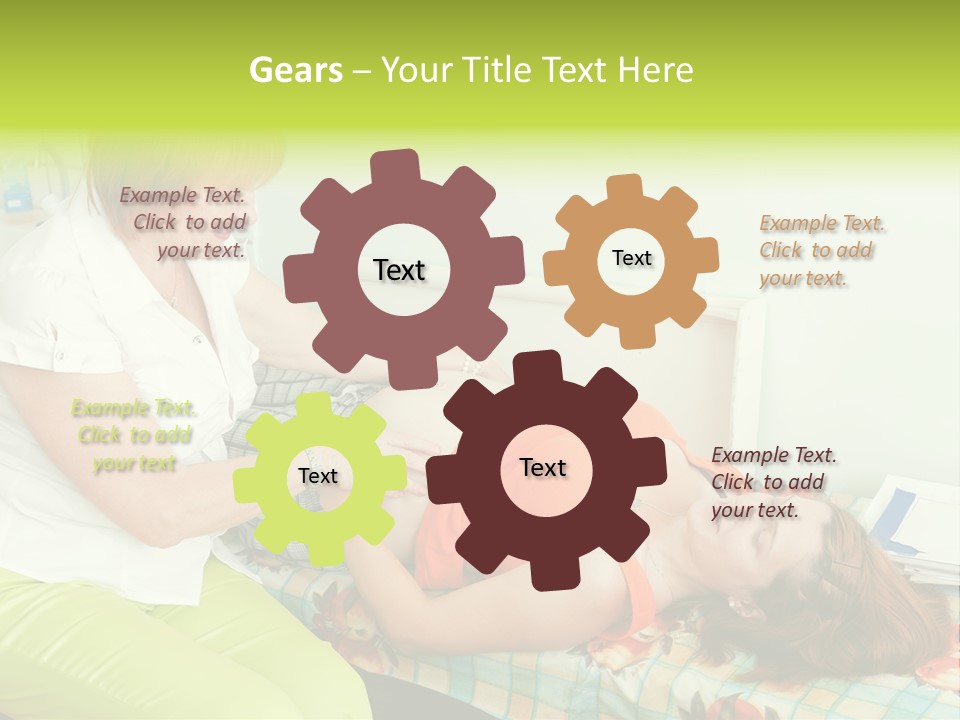 Gears – Your Title Text Here

Example Text. Click to add your text.

Text

Text

Example Text. Click to add your text.

Example Text. Click to add your text

Text

Text

Example Text. Click to add your text.